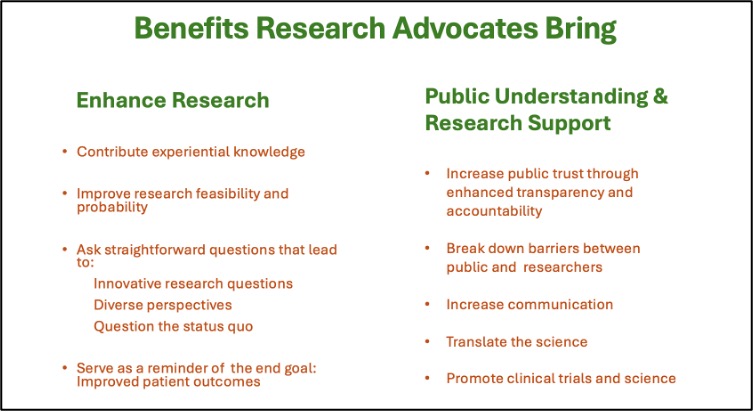 Benefits Research Advocates Bring

Enhance Research

• Contribute experiential knowledge

• Improve research feasibility and probability

• Ask straightforward questions that lead to:
Innovative research questions
Diverse perspectives
Question the status quo

• Serve as a reminder of the end goal: Improved patient outcomes

Public Understanding & Research Support

• Increase public trust through enhanced transparency and accountability

• Break down barriers between public and researchers

• Increase communication

• Translate the science

• Promote clinical trials and science